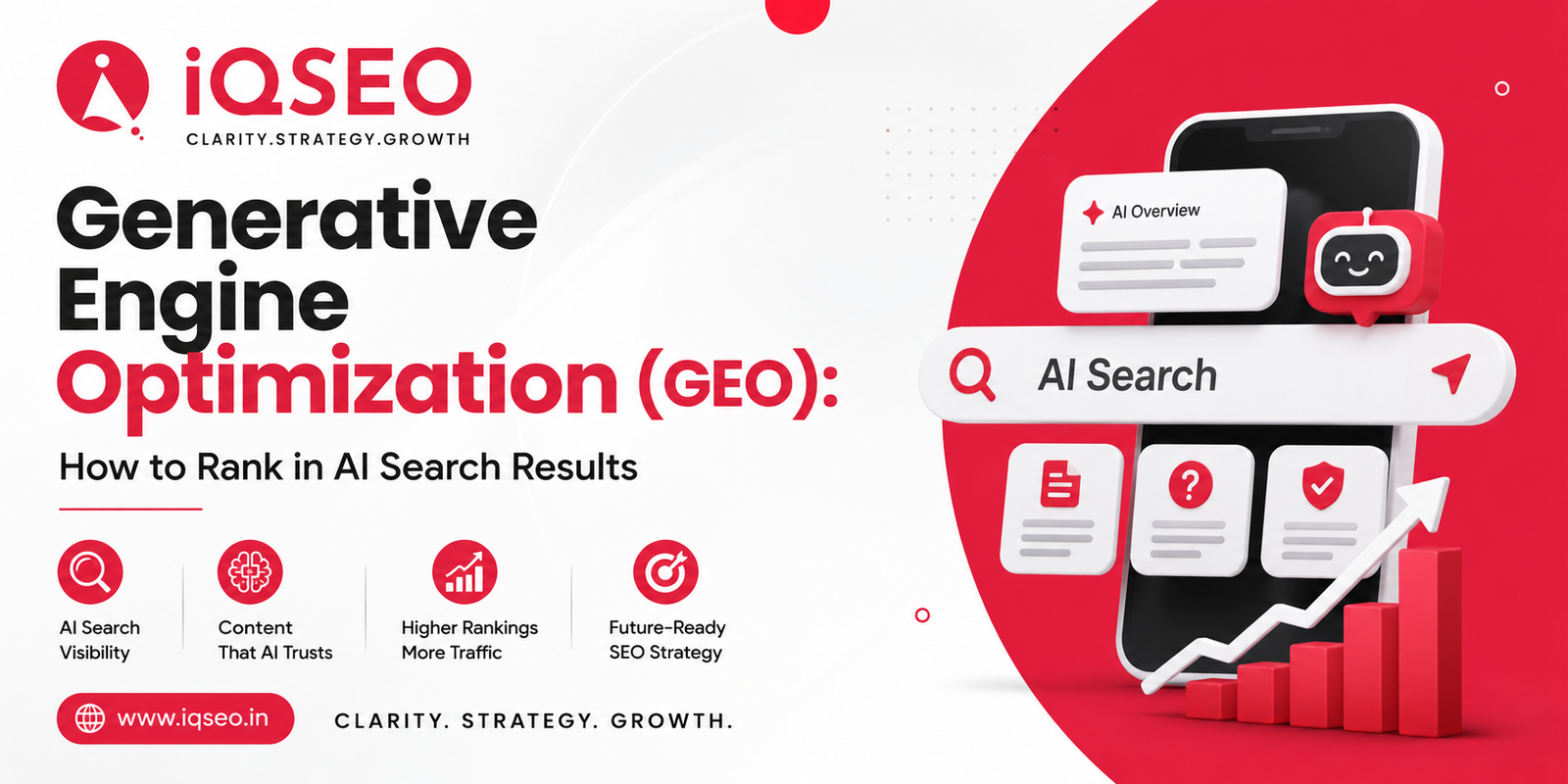 iQSEO
CLARITY.STRATEGY.GROWTH

Generative Engine Optimization (GEO):

How to Rank in AI Search Results

AI Search Visibility

Content That AI Trusts

Higher Rankings More Traffic

Future-Ready SEO Strategy

www.iqseo.in

CLARITY. STRATEGY. GROWTH.

AI Overview

AI Search